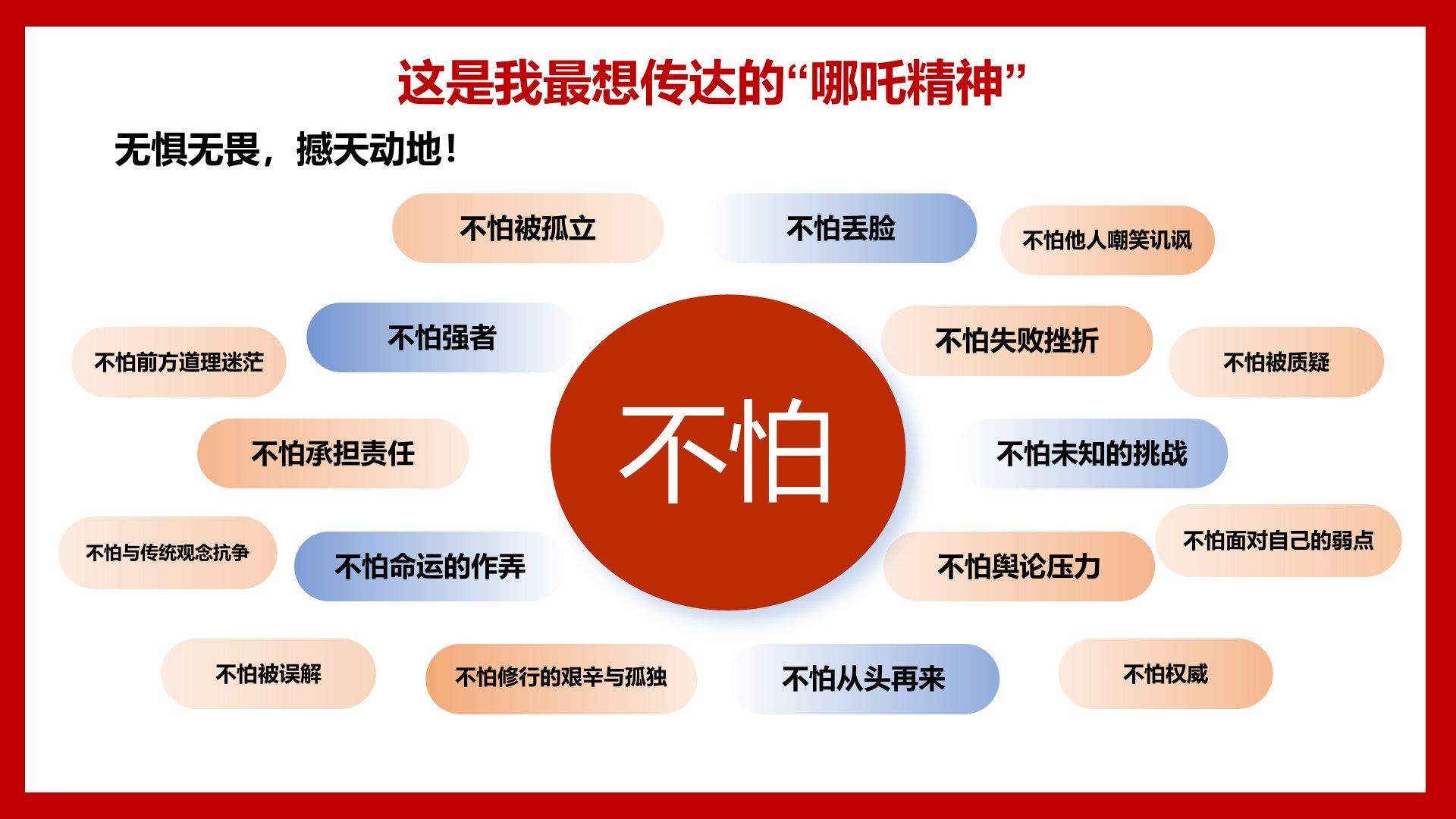 这是我最想传达的“哪吒精神”

无惧无畏，撼天动地！

不怕被孤立

不怕丢脸

不怕他人嘲笑讥讽

不怕前方道理迷茫

不怕强者

不怕失败挫折

不怕被质疑

不怕承担责任

不怕

不怕未知的挑战

不怕与传统观念抗争

不怕命运的作弄

不怕舆论压力

不怕面对自己的弱点

不怕被误解

不怕修行的艰辛与孤独

不怕从头再来

不怕权威